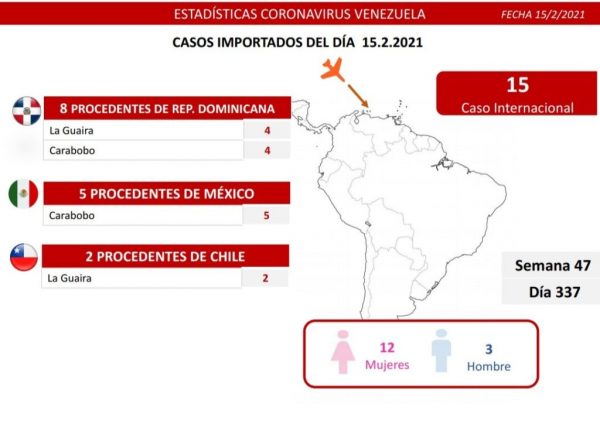 ESTADÍSTICAS CORONAVIRUS VENEZUELA
FECHA 15/2/2021

CASOS IMPORTADOS DEL DÍA 15.2.2021

15
Caso Internacional

8 PROCEDENTES DE REP. DOMINICANA

| La Guaira | 4 |
|---|---|
| Carabobo | 4 |

5 PROCEDENTES DE MÉXICO

| Carabobo | 5 |
|---|---|

2 PROCEDENTES DE CHILE

| La Guaira | 2 |
|---|---|

Semana 47
Día 337

12
Mujeres

3
Hombre